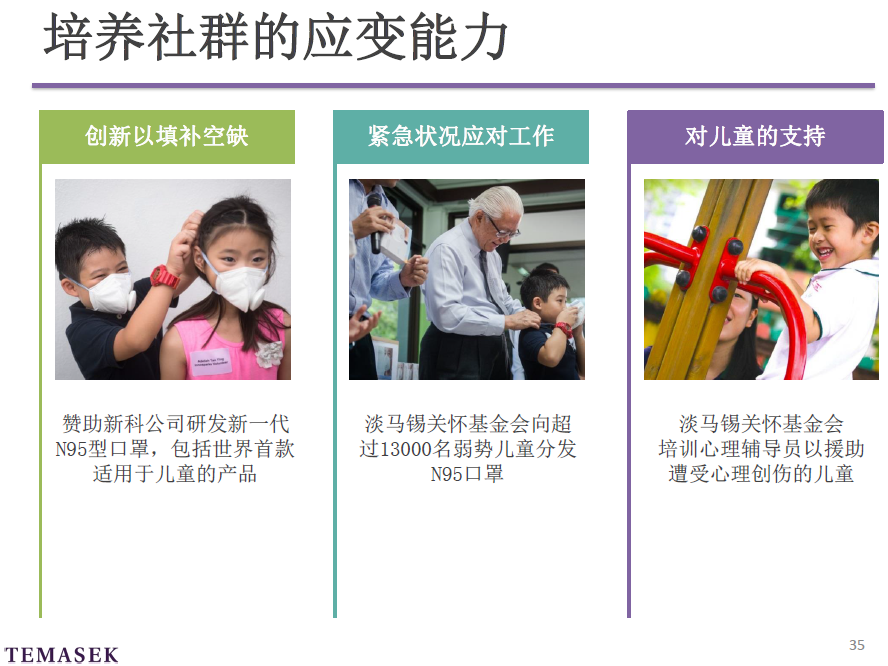 培养社群的应变能力

创新以填补空缺

赞助新科公司研发新一代N95型口罩，包括世界首款适用于儿童的产品

紧急状况应对工作

淡马锡关怀基金会向超过13000名弱势儿童分发N95口罩

对儿童的支持

淡马锡关怀基金会培训心理辅导员以援助遭受心理创伤的儿童

TEMASEK

35